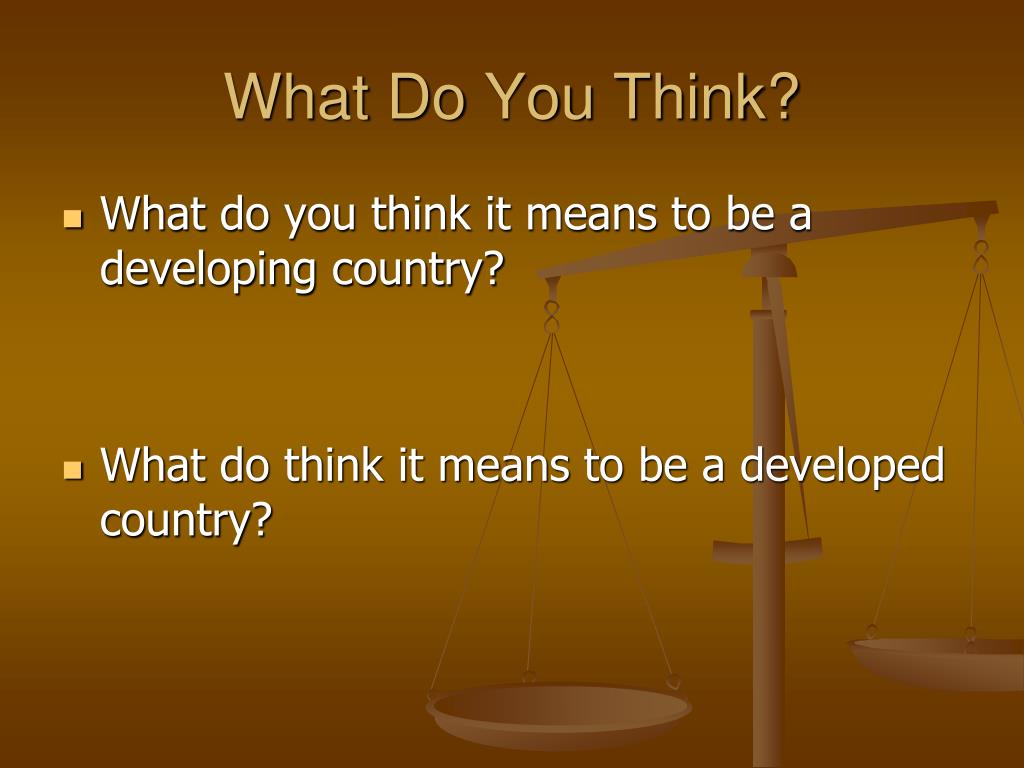 What Do You Think?

- What do you think it means to be a developing country?

- What do think it means to be a developed country?